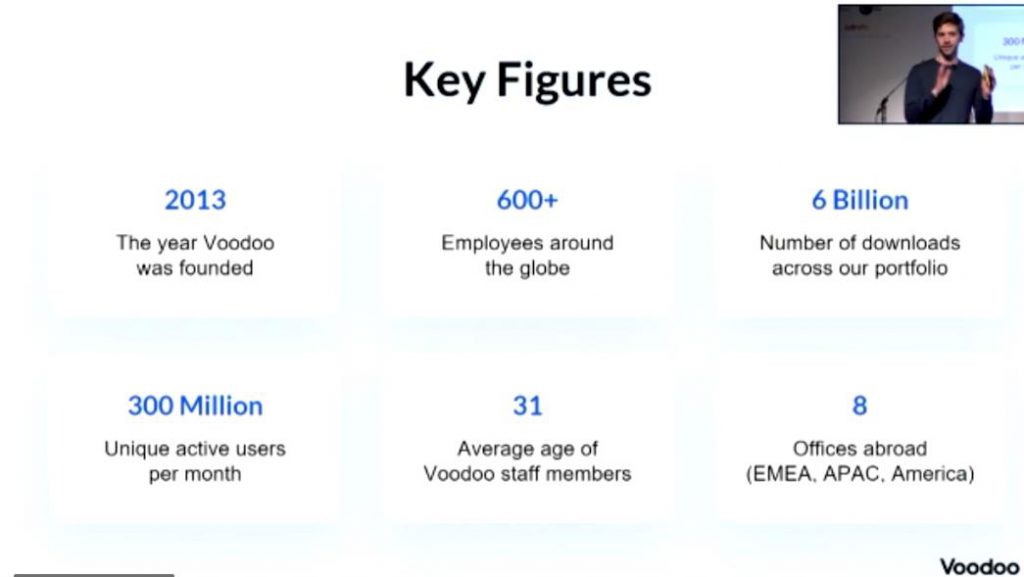 Key Figures

2013
The year Voodoo was founded

600+
Employees around the globe

6 Billion
Number of downloads across our portfolio

300 Million
Unique active users per month

31
Average age of Voodoo staff members

8
Offices abroad (EMEA, APAC, America)

Voodoo